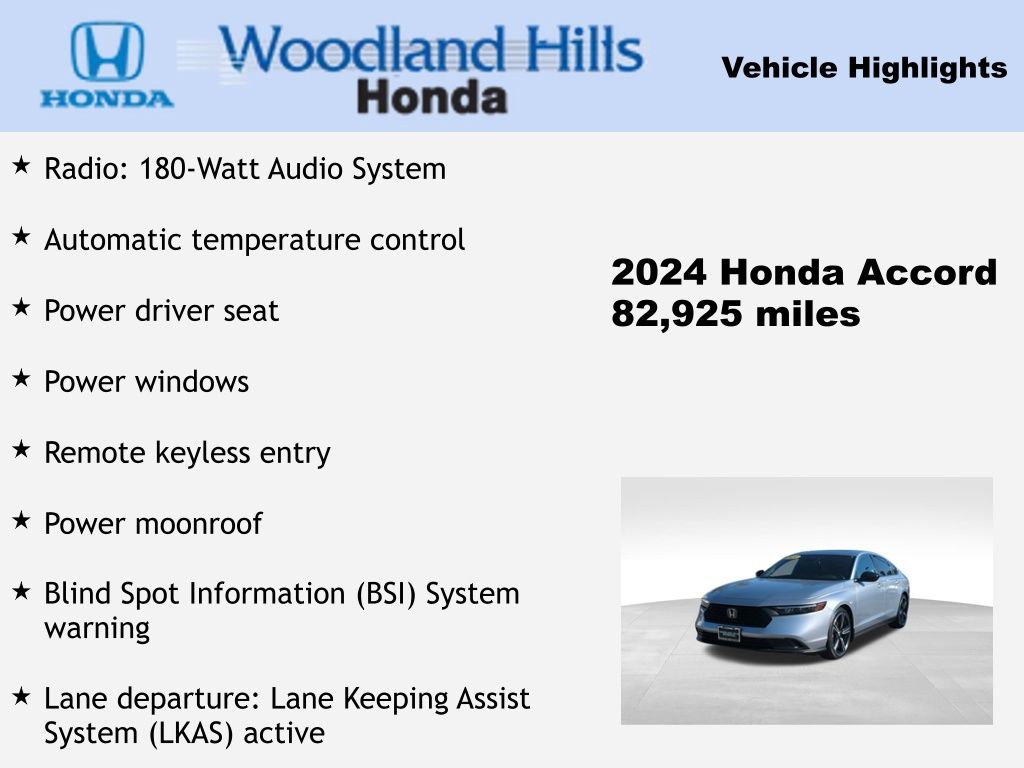 HONDA

Woodland Hills Honda

Vehicle Highlights

★ Radio: 180-Watt Audio System

★ Automatic temperature control

★ Power driver seat

★ Power windows

★ Remote keyless entry

★ Power moonroof

★ Blind Spot Information (BSI) System warning

★ Lane departure: Lane Keeping Assist System (LKAS) active

2024 Honda Accord
82,925 miles